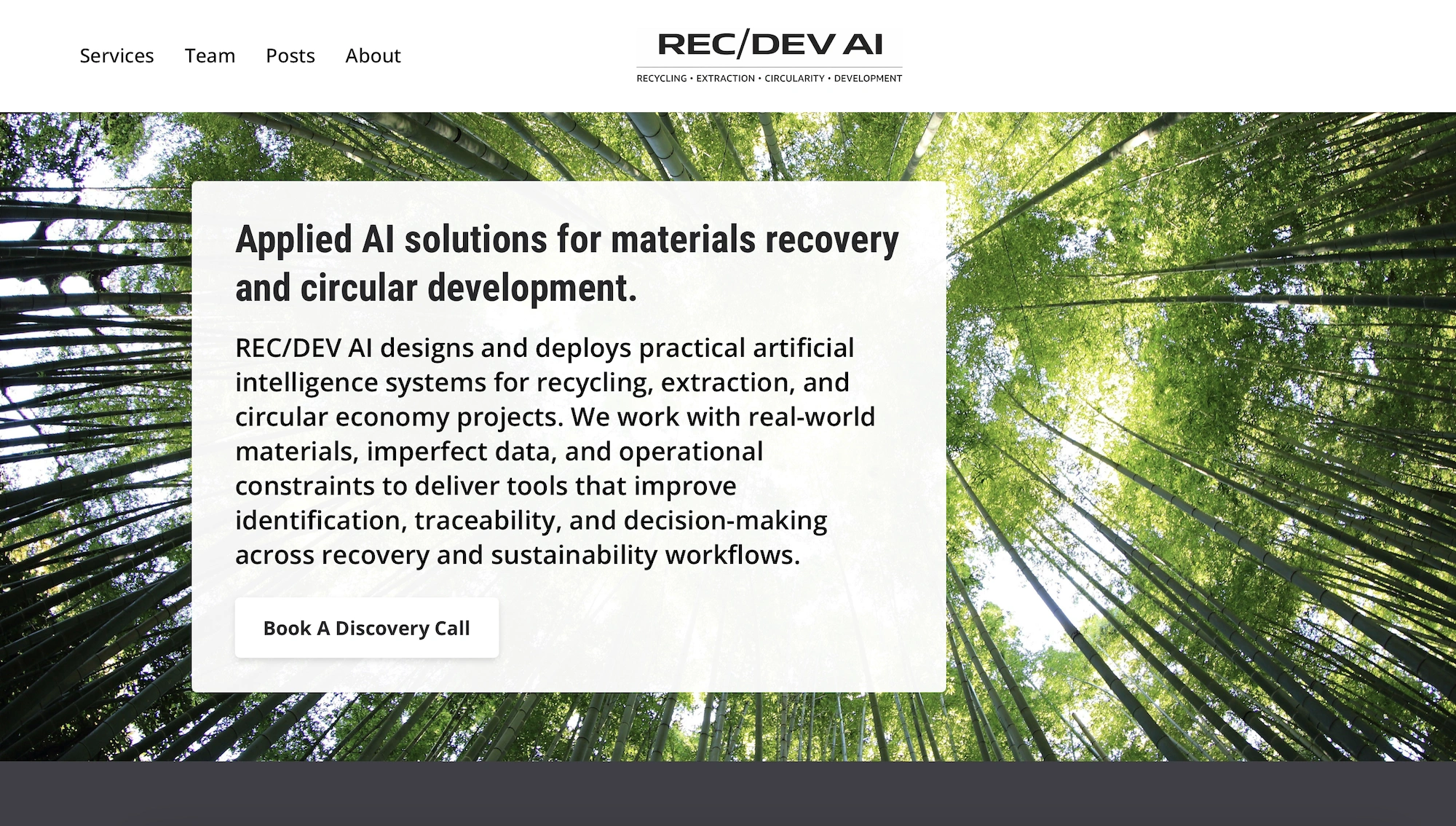 Services Team Posts About

REC/DEV AI
RECYCLING • EXTRACTION • CIRCULARITY • DEVELOPMENT

Applied AI solutions for materials recovery and circular development.

REC/DEV AI designs and deploys practical artificial intelligence systems for recycling, extraction, and circular economy projects. We work with real-world materials, imperfect data, and operational constraints to deliver tools that improve identification, traceability, and decision-making across recovery and sustainability workflows.

Book A Discovery Call